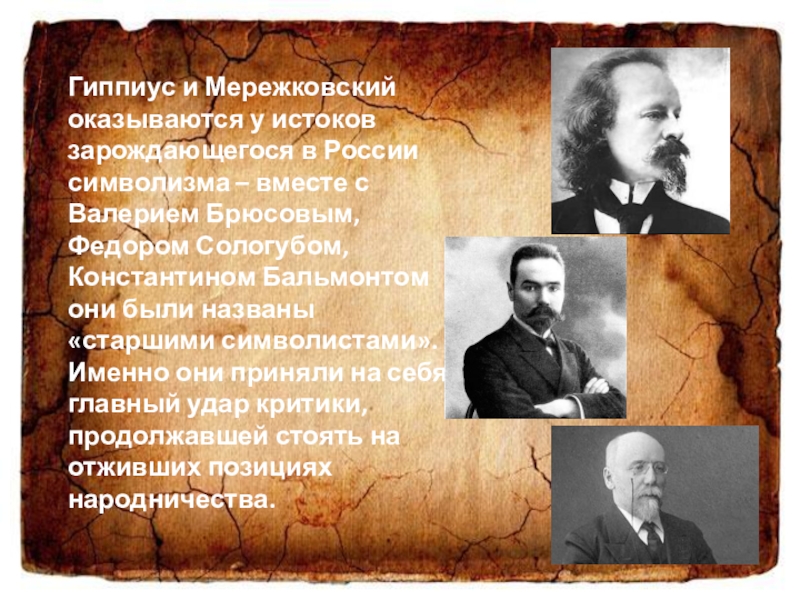 Гиппиус и Мережковский оказываются у истоков зарождающегося в России символизма – вместе с Валерием Брюсовым, Федором Сологубом, Константином Бальмонтом они были названы «старшими символистами». Именно они приняли на себя главный удар критики, продолжавшей стоять на отживших позициях народничества.